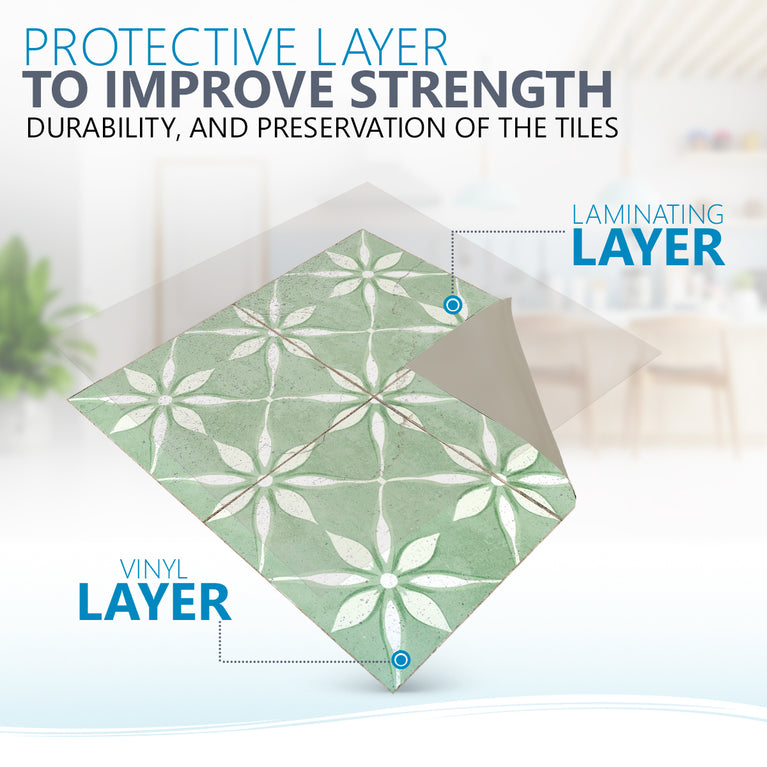 PROTECTIVE LAYER
TO IMPROVE STRENGTH
DURABILITY, AND PRESERVATION OF THE TILES

LAMINATING
LAYER

VINYL
LAYER